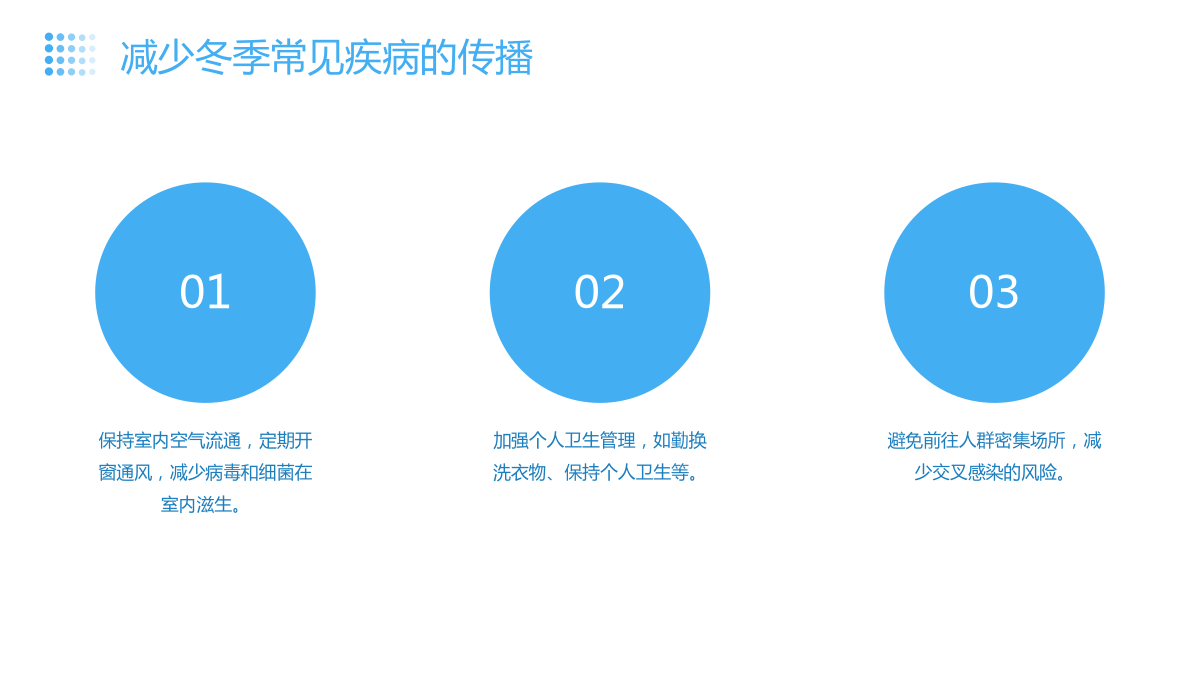 减少冬季常见疾病的传播

01

保持室内空气流通，定期开窗通风，减少病毒和细菌在室内滋生。

02

加强个人卫生管理，如勤换洗衣物、保持个人卫生等。

03

避免前往人群密集场所，减少交叉感染的风险。